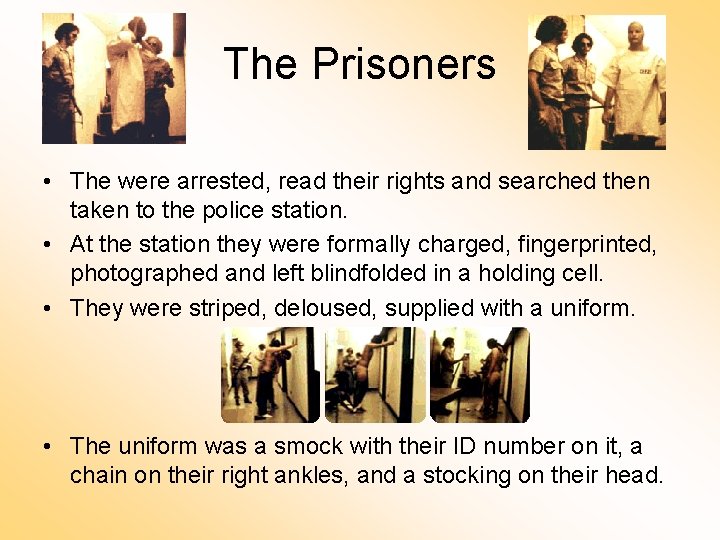 The Prisoners

• The were arrested, read their rights and searched then taken to the police station.
• At the station they were formally charged, fingerprinted, photographed and left blindfolded in a holding cell.
• They were striped, deloused, supplied with a uniform.

• The uniform was a smock with their ID number on it, a chain on their right ankles, and a stocking on their head.